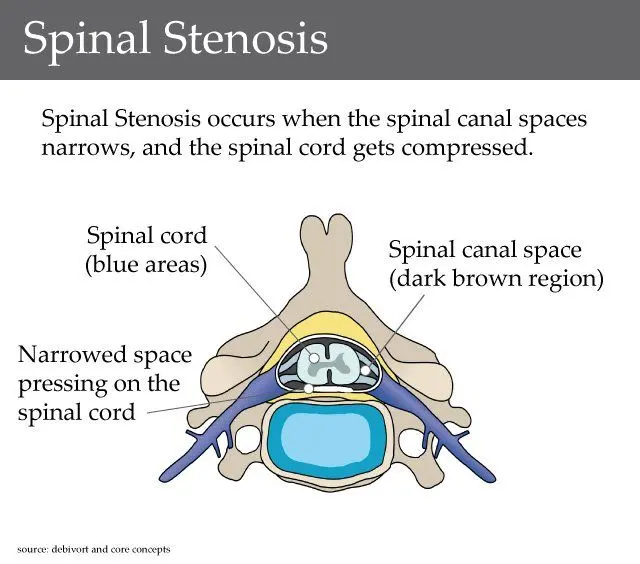 Spinal Stenosis

Spinal Stenosis occurs when the spinal canal spaces narrows, and the spinal cord gets compressed.

Spinal cord (blue areas)

Spinal canal space (dark brown region)

Narrowed space pressing on the spinal cord

source: debivort and core concepts